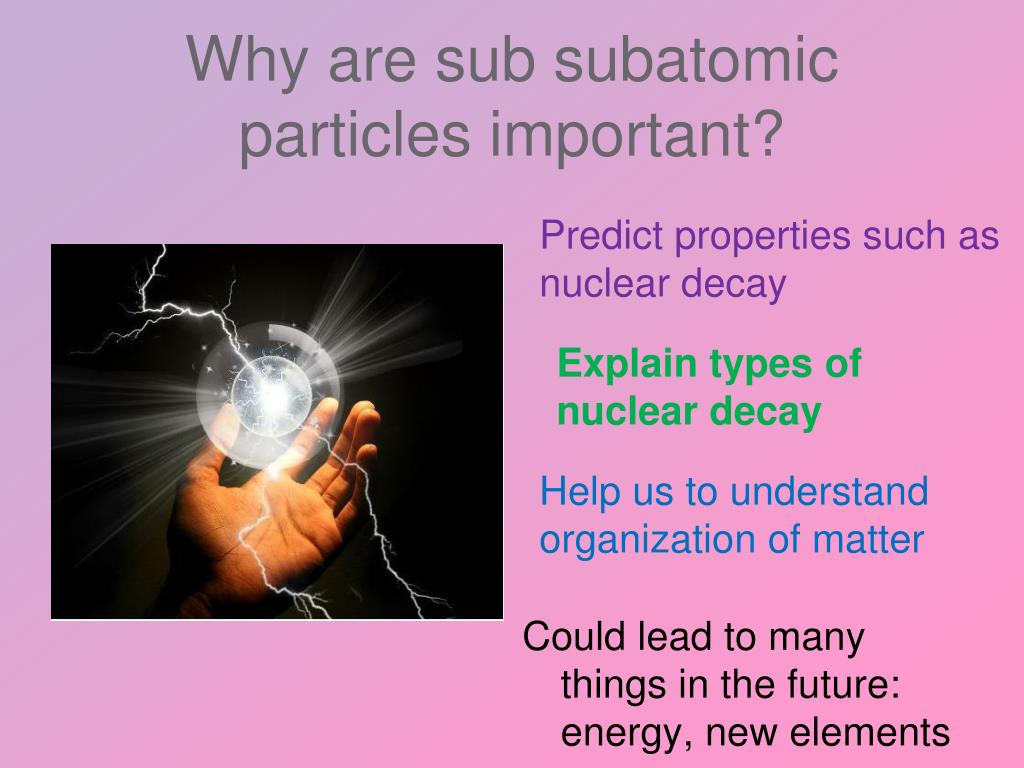 Why are sub subatomic particles important?

Predict properties such as nuclear decay

Explain types of nuclear decay

Help us to understand organization of matter

Could lead to many things in the future: energy, new elements